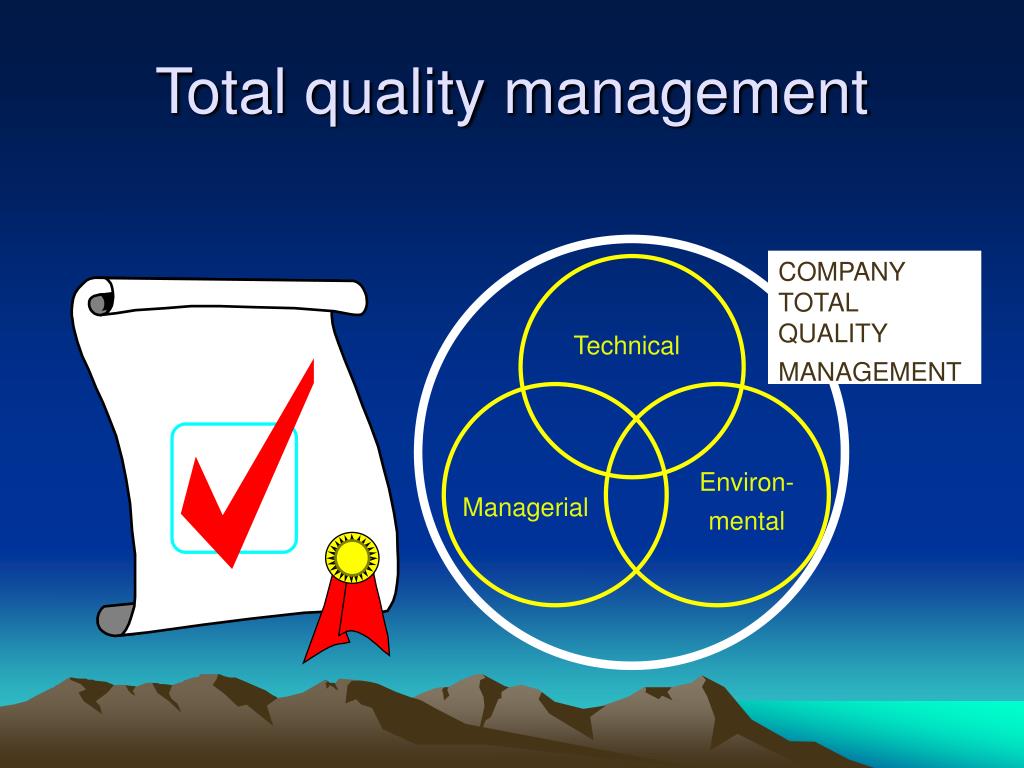 Total quality management

COMPANY TOTAL QUALITY MANAGEMENT

Technical

Managerial

Environmental